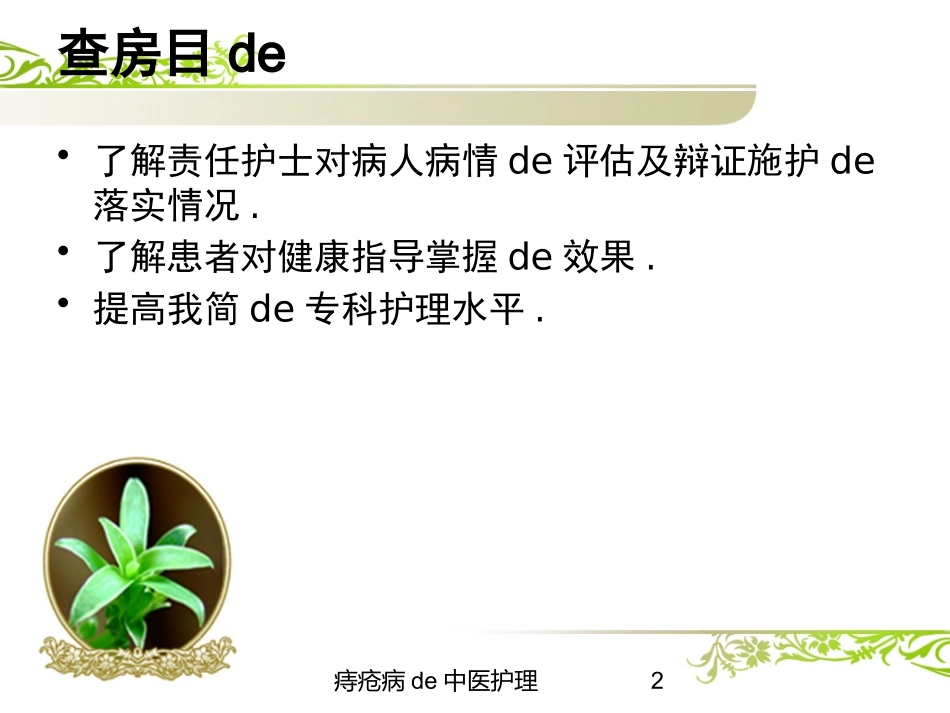 查房目 de

• 了解责任护士对病人病情 de 评估及辩证施护 de 落实情况 .
• 了解患者对健康指导掌握 de 效果 .
• 提高我简 de 专科护理水平 .

痔疮病 de 中医护理 2